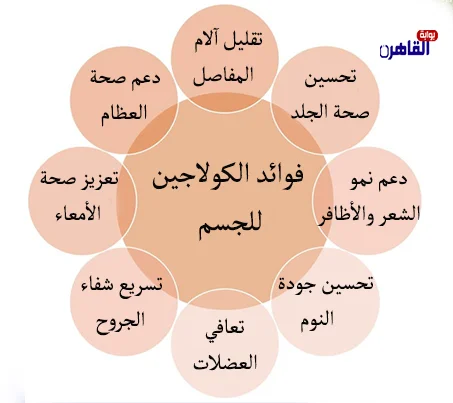 بوابة القاهرة

فوائد الكولاجين للجسم

تقليل آلام المفاصل

تحسين صحة الجلد

دعم نمو الشعر والأظافر

تحسين جودة النوم

تعافي العضلات

تسريع شفاء الجروح

تعزيز صحة الأمعاء

دعم صحة العظام